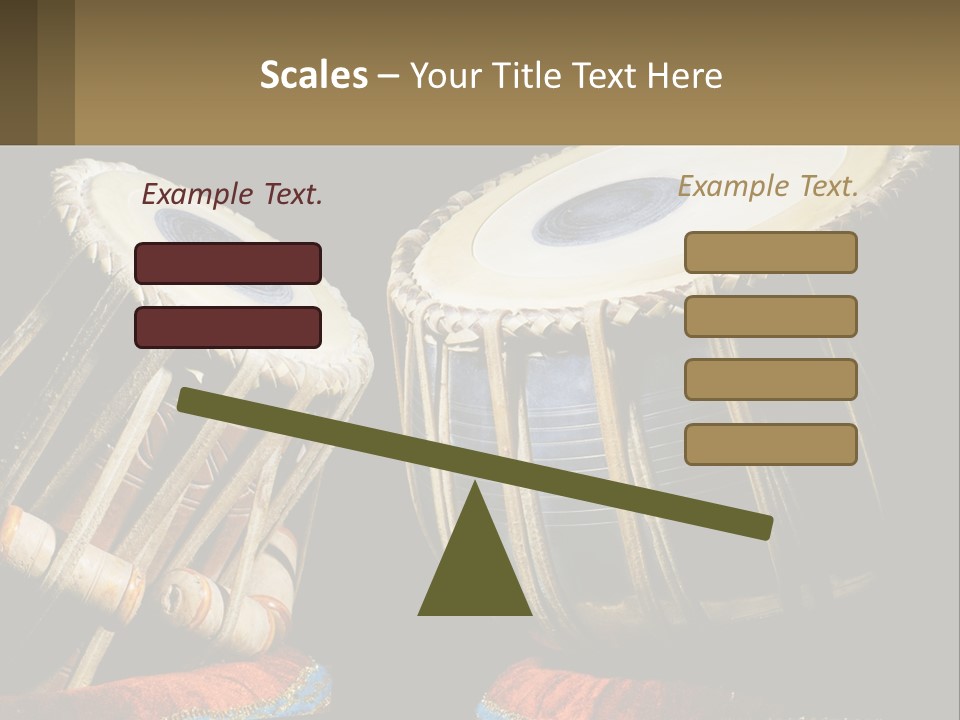 Scales – Your Title Text Here

Example Text.

Example Text.